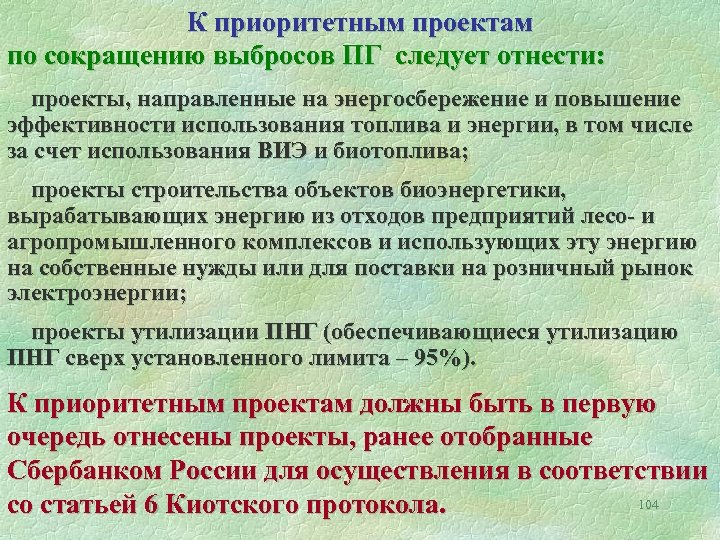 К приоритетным проектам
по сокращению выбросов ПГ следует отнести:

проекты, направленные на энергосбережение и повышение эффективности использования топлива и энергии, в том числе за счет использования ВИЭ и биотоплива;

проекты строительства объектов биоэнергетики, вырабатывающих энергию из отходов предприятий лесо- и агропромышленного комплексов и использующих эту энергию на собственные нужды или для поставки на розничный рынок электроэнергии;

проекты утилизации ПНГ (обеспечивающиеся утилизацию ПНГ сверх установленного лимита – 95%).

К приоритетным проектам должны быть в первую очередь отнесены проекты, ранее отобранные Сбербанком России для осуществления в соответствии со статьей 6 Киотского протокола.

104